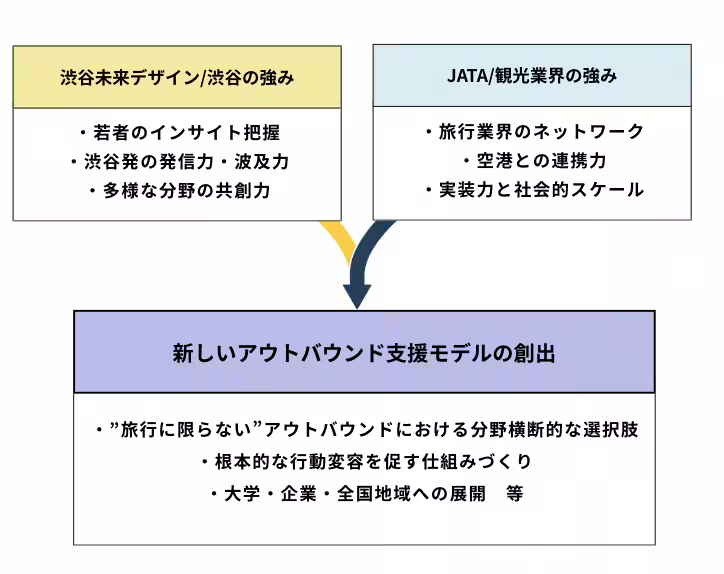 渋谷未来デザイン/渋谷の強み

・若者のインサイト把握
・渋谷発の発信力・波及力
・多様な分野の共創力

JATA/観光業界の強み

・旅行業界のネットワーク
・空港との連携力
・実装力と社会的スケール

新しいアウトバウンド支援モデルの創出

・”旅行に限らない”アウトバウンドにおける分野横断的な選択肢
・根本的な行動変容を促す仕組みづくり
・大学・企業・全国地域への展開　等